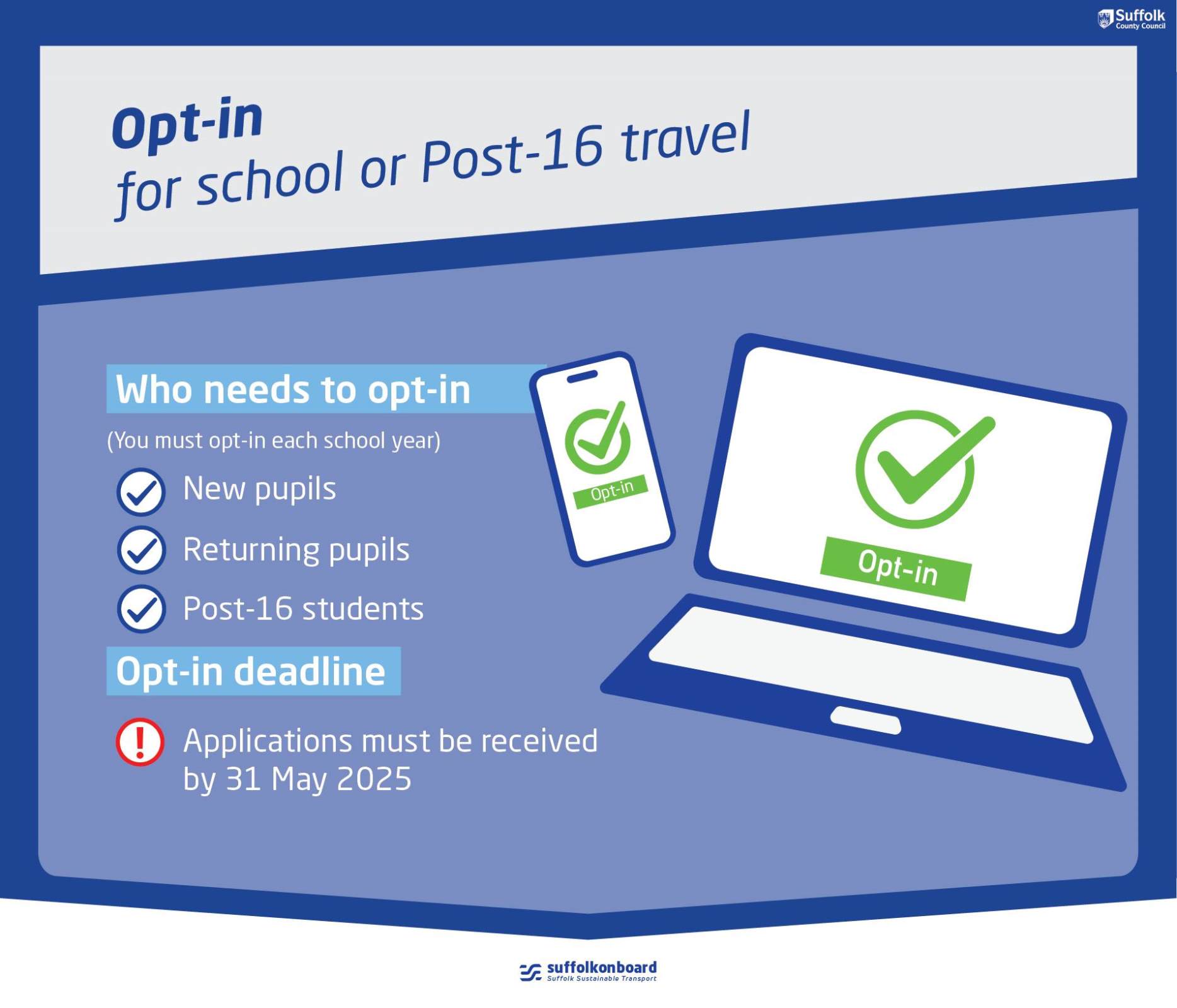 Suffolk
County Council

Opt-in
for school or Post-16 travel

Who needs to opt-in

(You must opt-in each school year)

New pupils

Returning pupils

Post-16 students

Opt-in deadline

Applications must be received by 31 May 2025

Opt-in

Opt-in

suffolkonboard
Suffolk Sustainable Transport